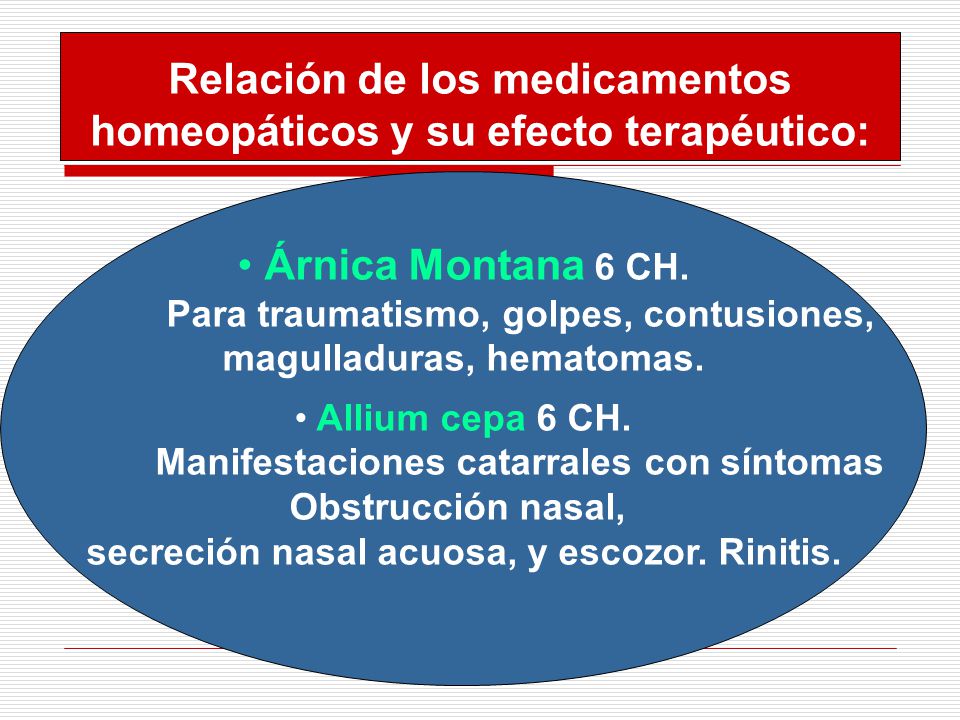 Relación de los medicamentos homeopáticos y su efecto terapéutico:

• Árnica Montana 6 CH.
Para traumatismo, golpes, contusiones, magulladuras, hematomas.

• Allium cepa 6 CH.
Manifestaciones catarrales con síntomas Obstrucción nasal,
secreción nasal acuosa, y escozor. Rinitis.